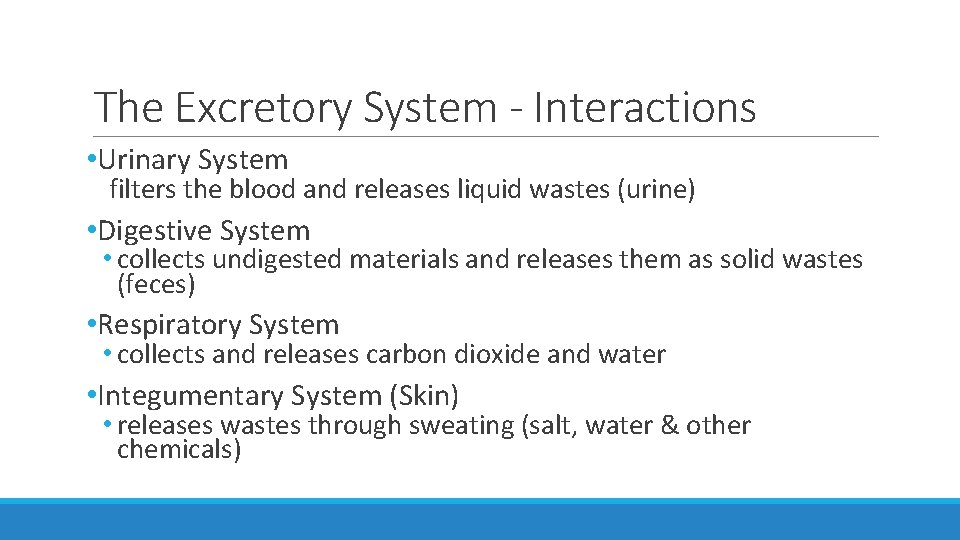 The Excretory System - Interactions

•Urinary System
filters the blood and releases liquid wastes (urine)

•Digestive System
• collects undigested materials and releases them as solid wastes (feces)

•Respiratory System
• collects and releases carbon dioxide and water

•Integumentary System (Skin)
• releases wastes through sweating (salt, water & other chemicals)